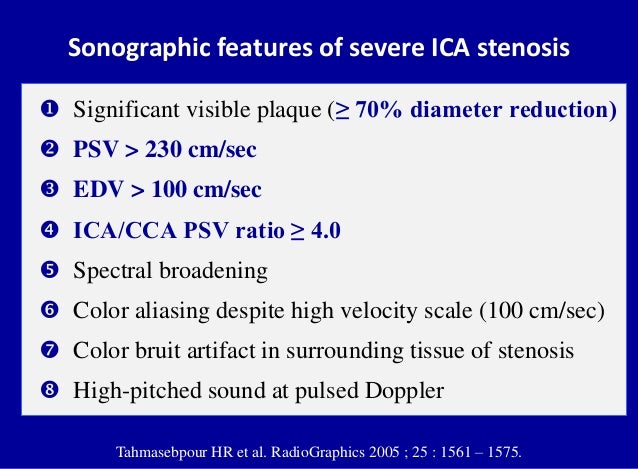 Sonographic features of severe ICA stenosis

❶ Significant visible plaque (≥ 70% diameter reduction)

❷ PSV > 230 cm/sec

❸ EDV > 100 cm/sec

❹ ICA/CCA PSV ratio ≥ 4.0

❺ Spectral broadening

❻ Color aliasing despite high velocity scale (100 cm/sec)

❼ Color bruit artifact in surrounding tissue of stenosis

❽ High-pitched sound at pulsed Doppler

Tahmasebpour HR et al. RadioGraphics 2005 ; 25 : 1561 – 1575.